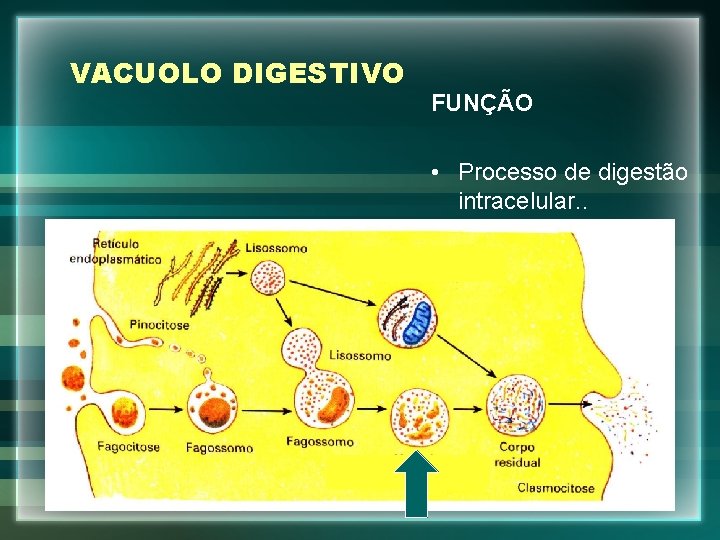 VACUOLO DIGESTIVO

FUNÇÃO

• Processo de digestão intracelular..

Retículo endoplasmático

Lisossomo

Pinocitose

Lisossomo

Fagocitose

Fagossomo

Fagossomo

Corpo residual

Clasmocitose